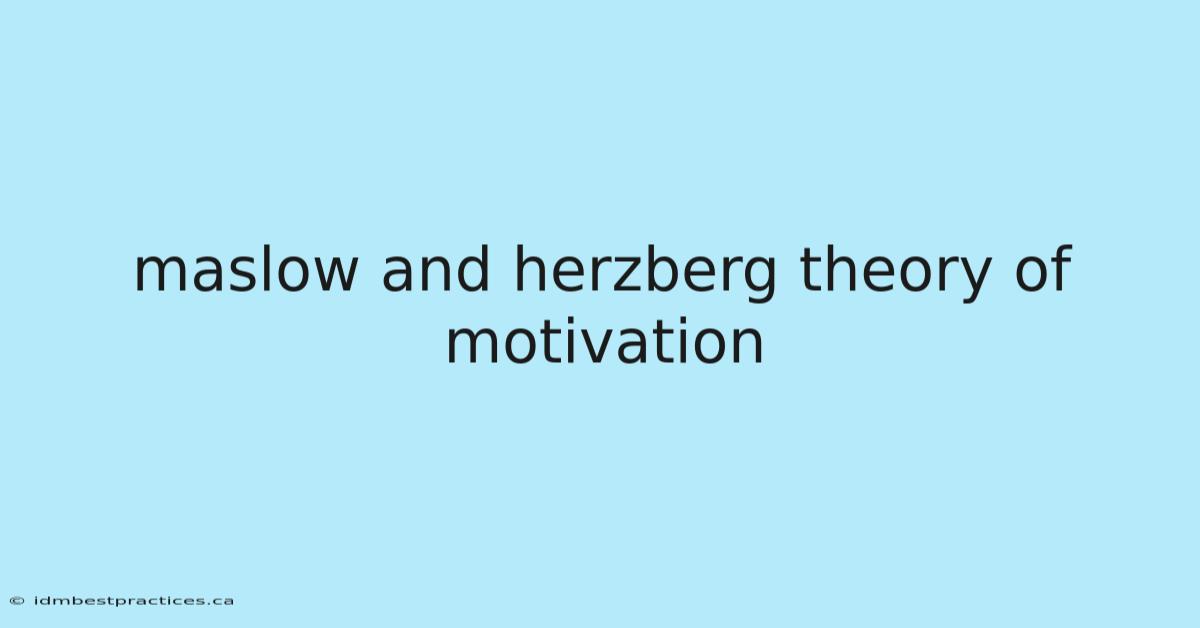 maslow and herzberg theory of motivation

© idmbestpractices.ca